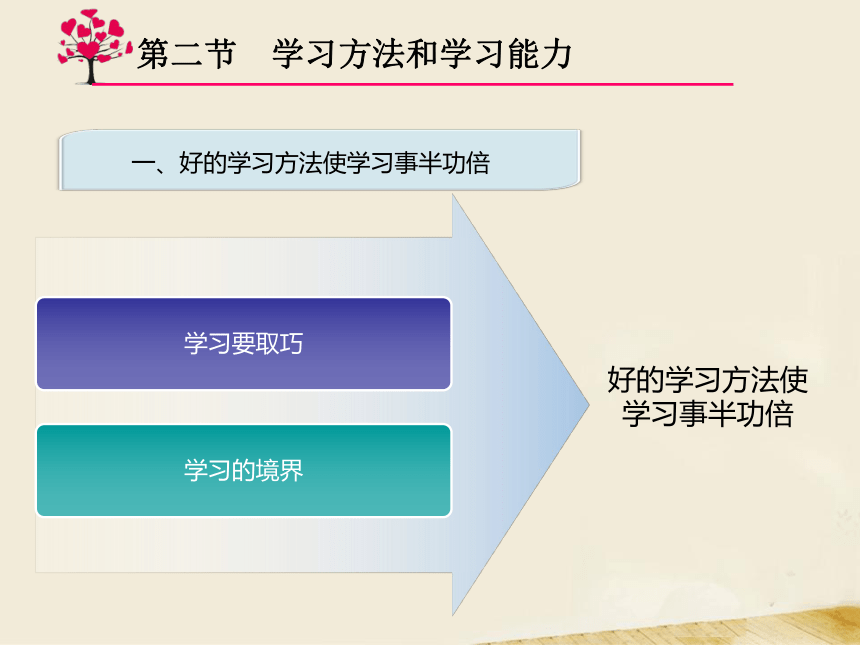 第二节　学习方法和学习能力

一、好的学习方法使学习事半功倍

学习要取巧

学习的境界

好的学习方法使学习事半功倍